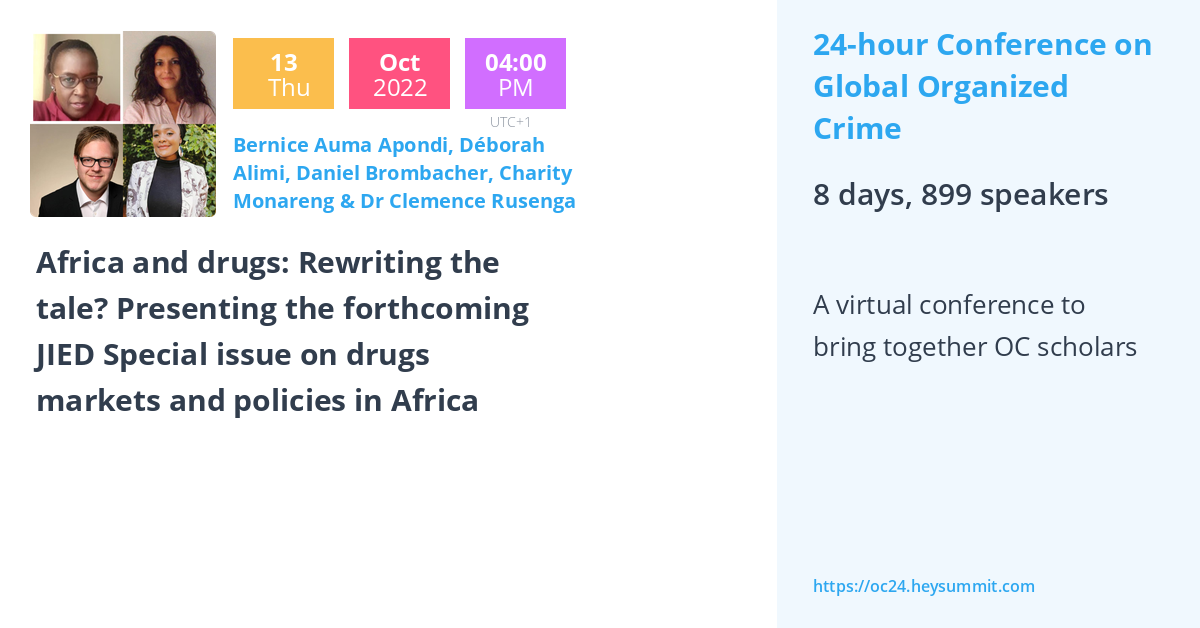 13
Thu

Oct
2022

04:00
PM
UTC+1

Bernice Auma Apondi, Déborah Alimi, Daniel Brombacher, Charity Monareng & Dr Clemence Rusenga

Africa and drugs: Rewriting the tale? Presenting the forthcoming JIED Special issue on drugs markets and policies in Africa

24-hour Conference on Global Organized Crime

8 days, 899 speakers

A virtual conference to bring together OC scholars

https://oc24.heysummit.com